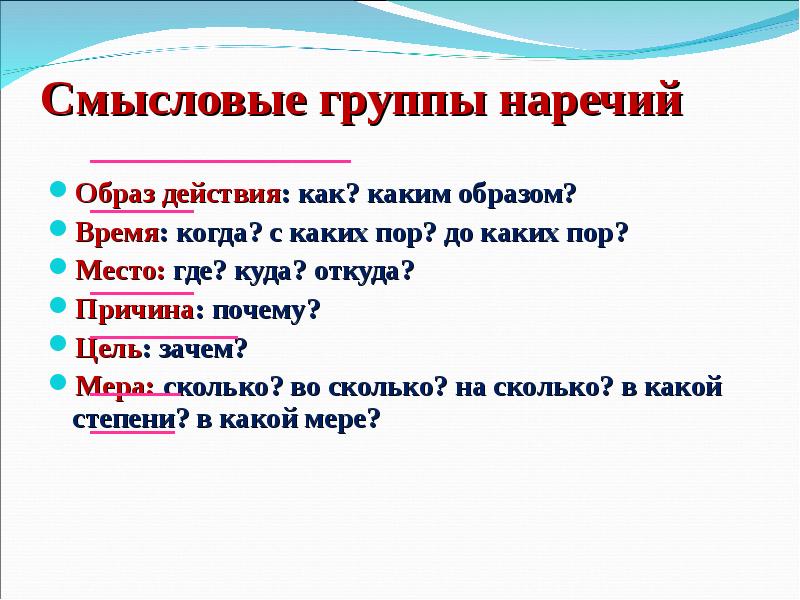 Смысловые группы наречий

Образ действия: как? каким образом?
Время: когда? с каких пор? до каких пор?
Место: где? куда? откуда?
Причина: почему?
Цель: зачем?
Мера: сколько? во сколько? на сколько? в какой степени? в какой мере?